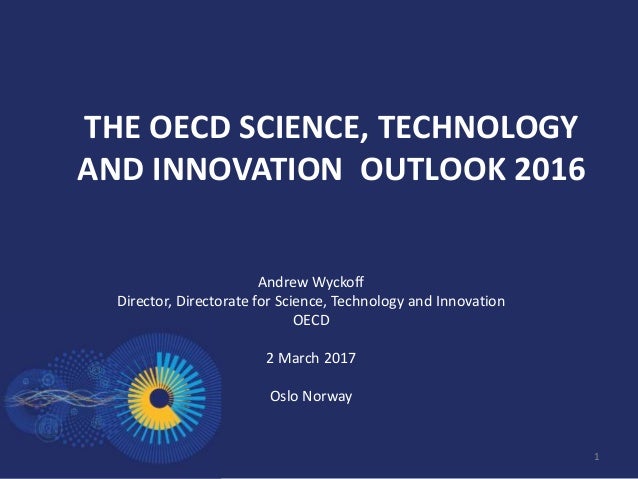 THE OECD SCIENCE, TECHNOLOGY AND INNOVATION  OUTLOOK 2016

Andrew Wyckoff
Director, Directorate for Science, Technology and Innovation
OECD

2 March 2017

Oslo Norway

1